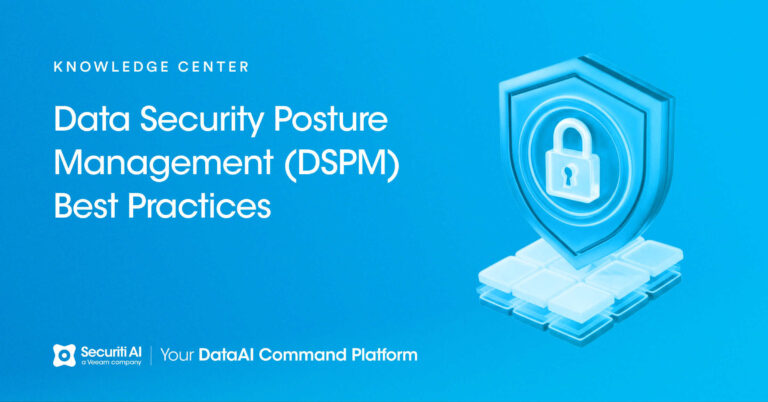 KNOWLEDGE CENTER

Data Security Posture Management (DSPM) Best Practices

Securiti AI
a Veeam company

Your DataAI Command Platform